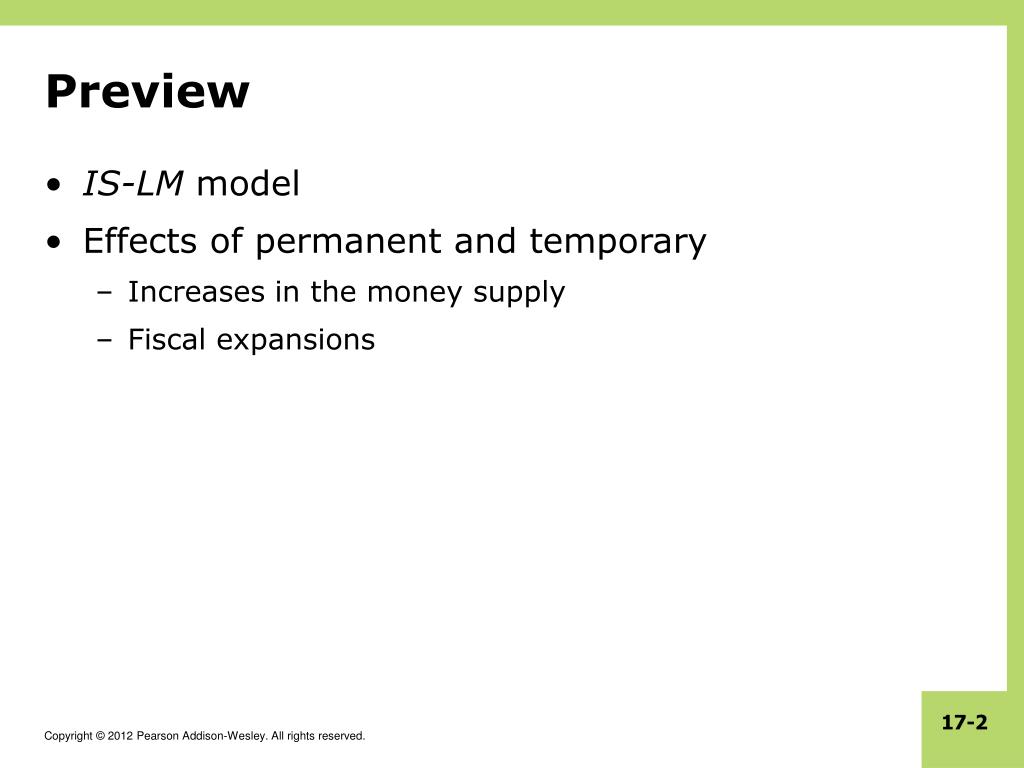 Preview

• IS-LM model
• Effects of permanent and temporary
– Increases in the money supply
– Fiscal expansions

Copyright © 2012 Pearson Addison-Wesley. All rights reserved.

17-2